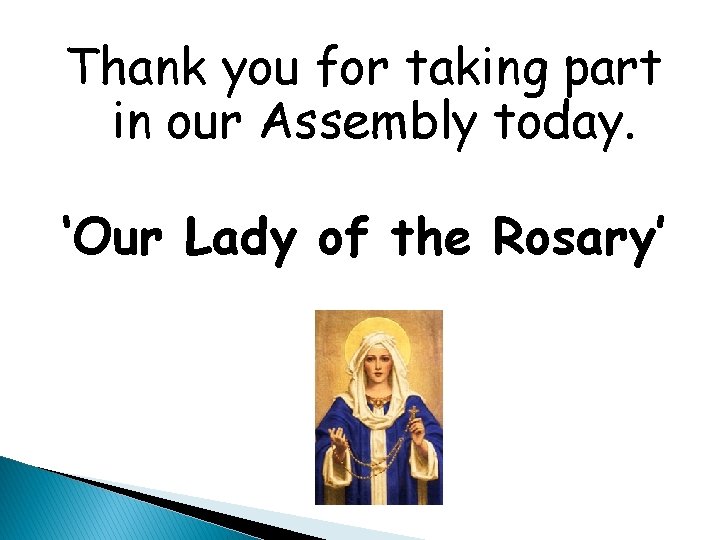 Thank you for taking part in our Assembly today.

'Our Lady of the Rosary'